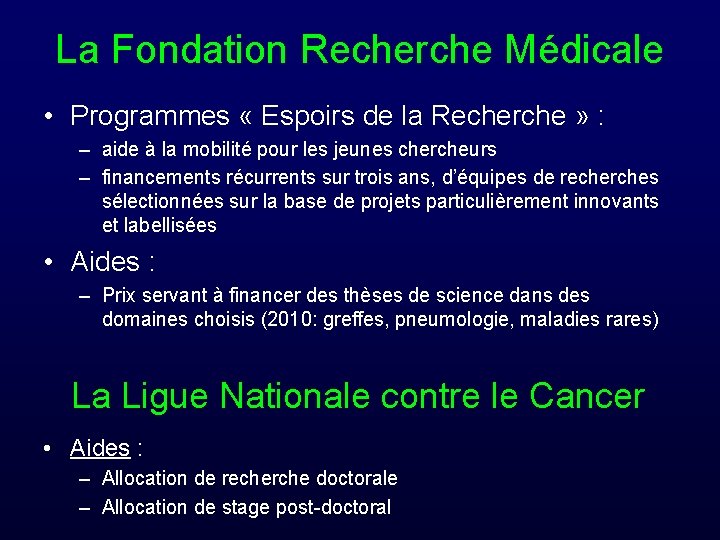 La Fondation Recherche Médicale

• Programmes « Espoirs de la Recherche » :
– aide à la mobilité pour les jeunes chercheurs
– financements récurrents sur trois ans, d'équipes de recherches sélectionnées sur la base de projets particulièrement innovants et labellisées

• Aides :
– Prix servant à financer des thèses de science dans des domaines choisis (2010: greffes, pneumologie, maladies rares)

La Ligue Nationale contre le Cancer

• Aides :
– Allocation de recherche doctorale
– Allocation de stage post-doctoral